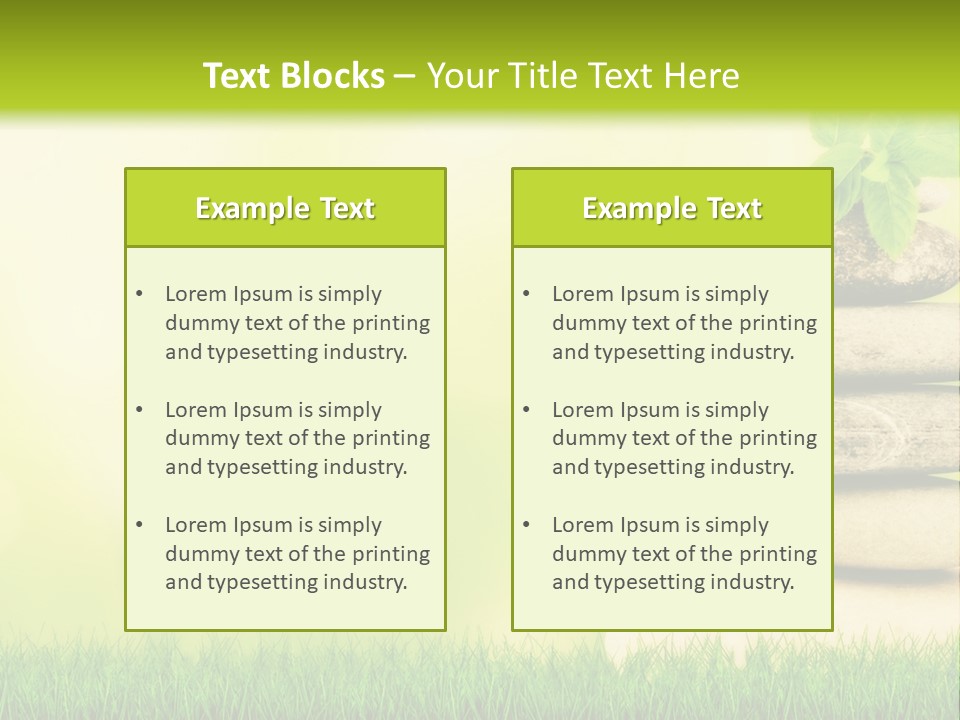 Text Blocks – Your Title Text Here

Example Text

• Lorem Ipsum is simply dummy text of the printing and typesetting industry.

• Lorem Ipsum is simply dummy text of the printing and typesetting industry.

• Lorem Ipsum is simply dummy text of the printing and typesetting industry.

Example Text

• Lorem Ipsum is simply dummy text of the printing and typesetting industry.

• Lorem Ipsum is simply dummy text of the printing and typesetting industry.

• Lorem Ipsum is simply dummy text of the printing and typesetting industry.